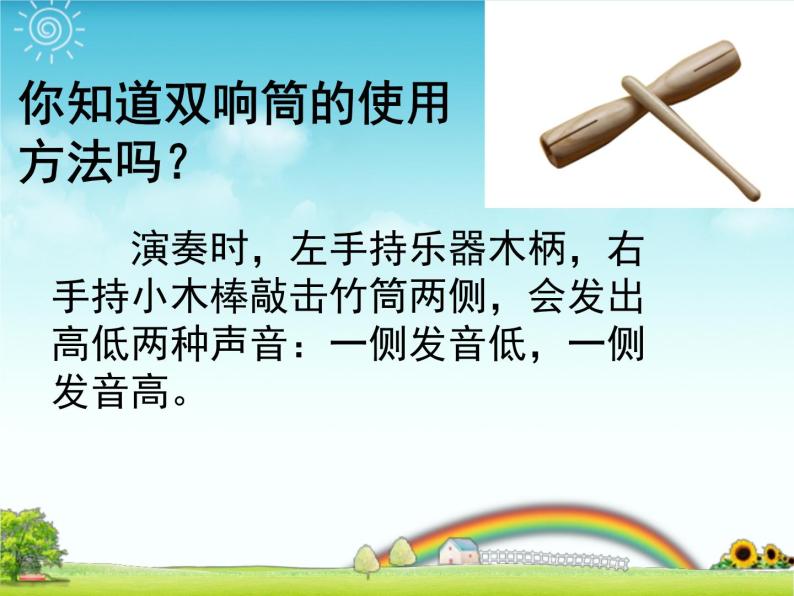 你知道双响筒的使用方法吗？

演奏时，左手持乐器木柄，右手持小木棒敲击竹筒两侧，会发出高低两种声音：一侧发音低，一侧发音高。